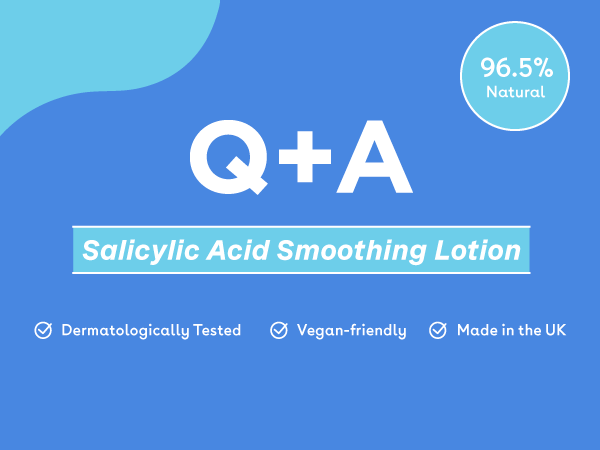 96.5%
Natural

Q+A

Salicylic Acid Smoothing Lotion

Dermatologically Tested
Vegan-friendly
Made in the UK